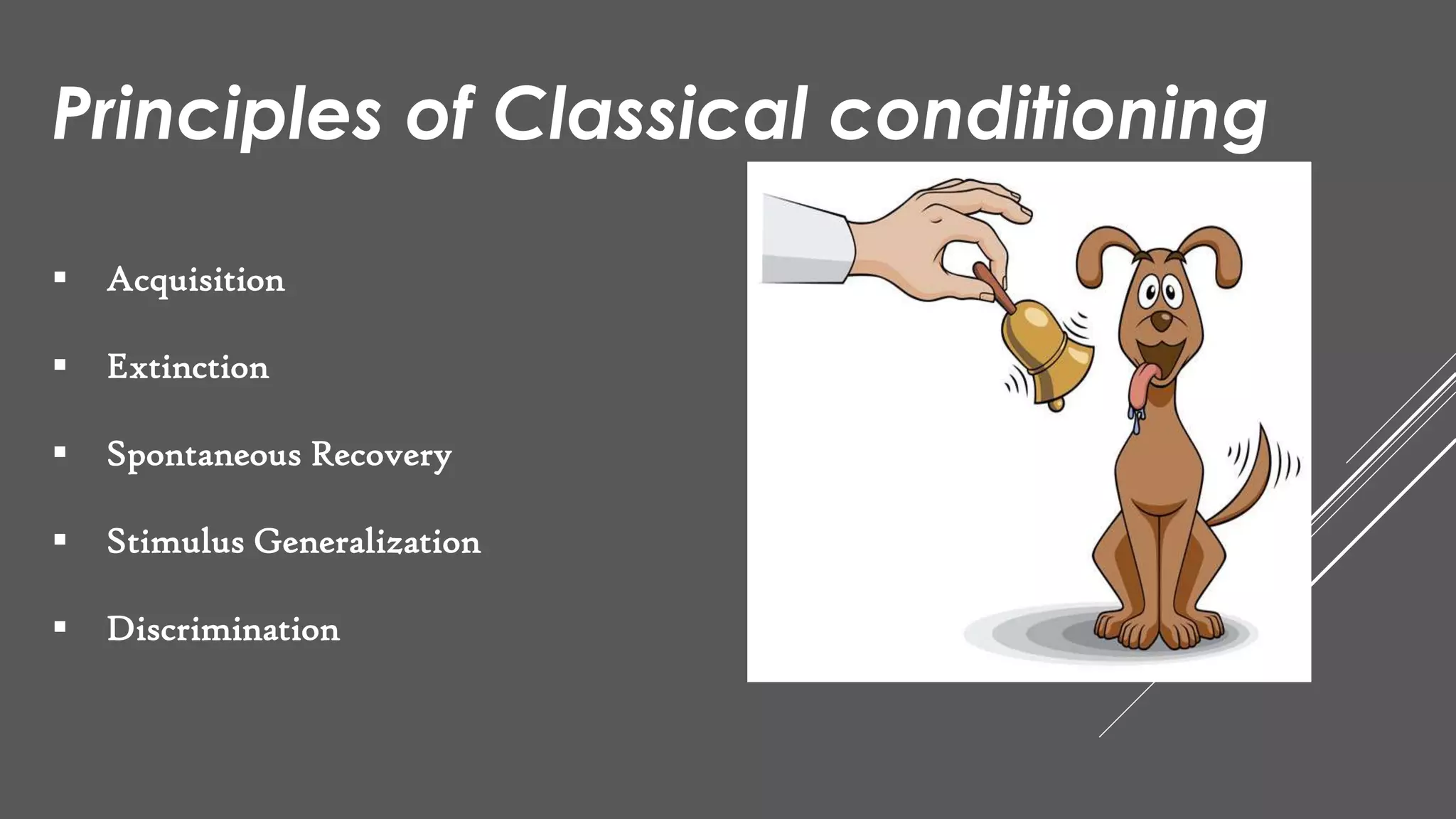 Principles of Classical conditioning

▪ Acquisition

▪ Extinction

▪ Spontaneous Recovery

▪ Stimulus Generalization

▪ Discrimination